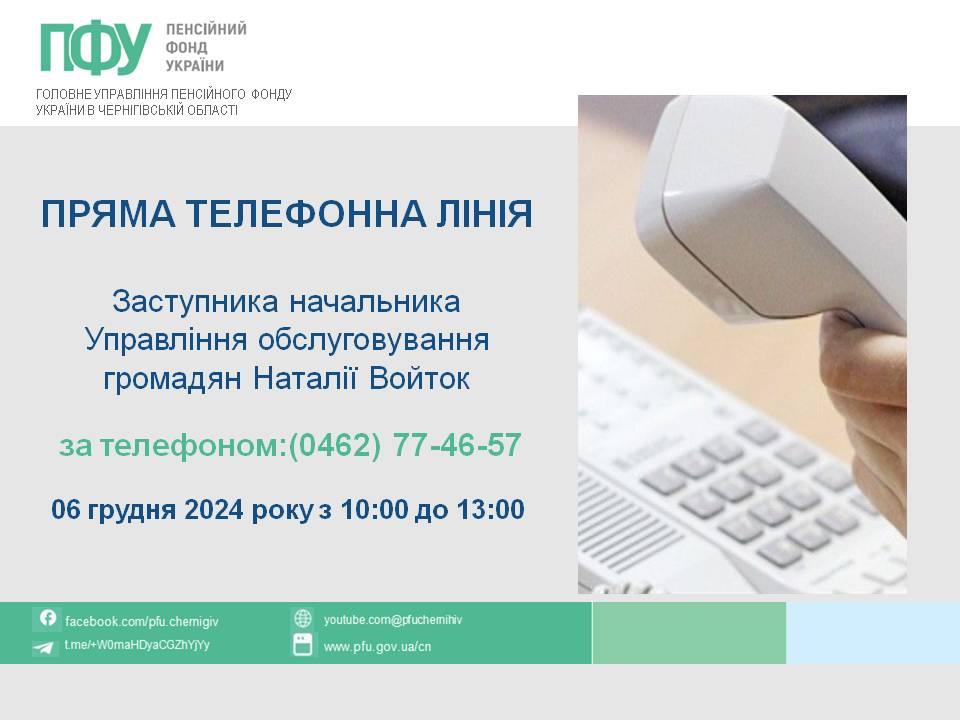 ПФУ ПЕНСІЙНИЙ ФОНД УКРАЇНИ

ГОЛОВНЕ УПРАВЛІННЯ ПЕНСІЙНОГО ФОНДУ УКРАЇНИ В ЧЕРНІГІВСЬКІЙ ОБЛАСТІ

ПРЯМА ТЕЛЕФОННА ЛІНІЯ

Заступника начальника Управління обслуговування громадян Наталії Войток

за телефоном:(0462) 77-46-57

06 грудня 2024 року з 10:00 до 13:00

facebook.com/pfu.chernigiv
t.me/+W0maHDyaCGZhYjYy
youtube.com@pfuchernihiv
www.pfu.gov.ua/cn